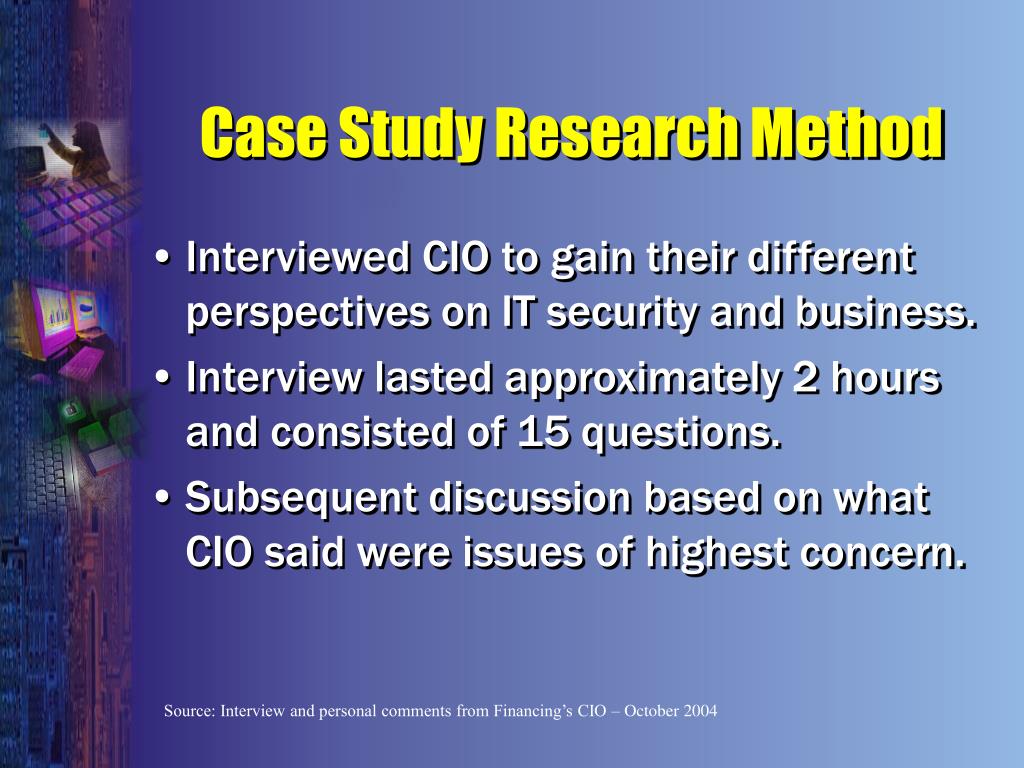 Case Study Research Method

• Interviewed CIO to gain their different perspectives on IT security and business.

• Interview lasted approximately 2 hours and consisted of 15 questions.

• Subsequent discussion based on what CIO said were issues of highest concern.

Source: Interview and personal comments from Financing's CIO – October 2004